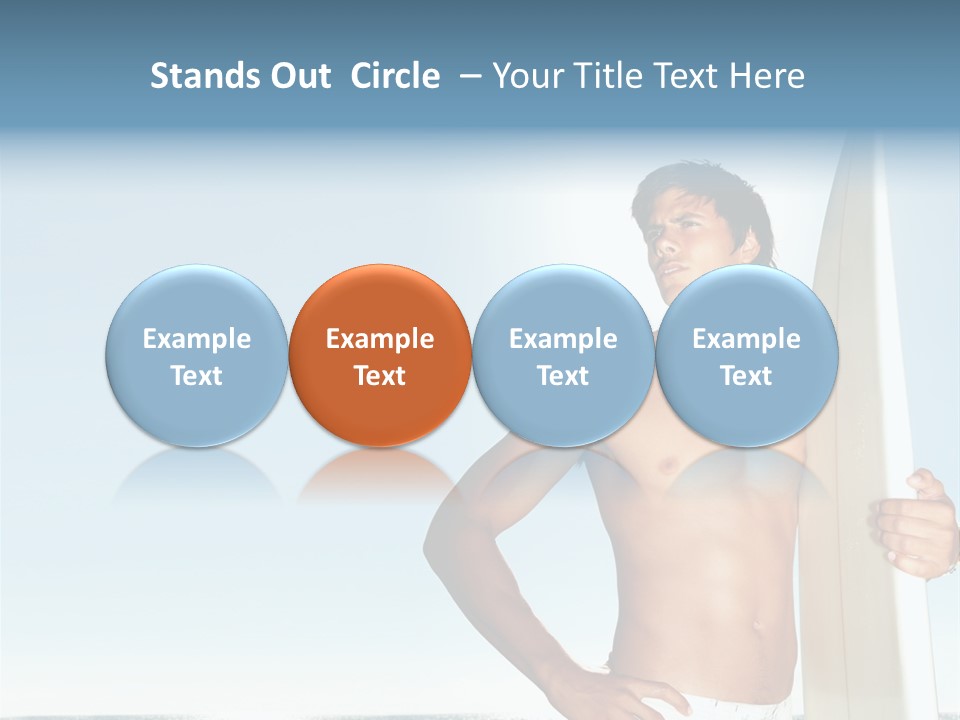 Stands Out Circle – Your Title Text Here

Example Text

Example Text

Example Text

Example Text